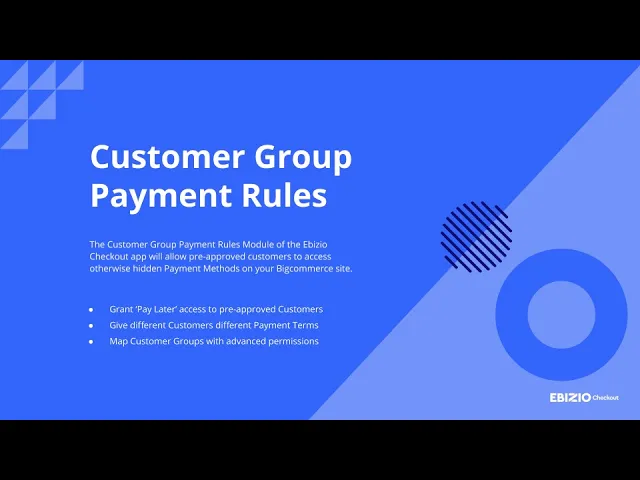 Customer Group Payment Rules

The Customer Group Payment Rules Module of the Ebizio Checkout app will allow pre-approved customers to access otherwise hidden Payment Methods on your Bigcommerce site.

- Grant 'Pay Later' access to pre-approved Customers
- Give different Customers different Payment Terms
- Map Customer Groups with advanced permissions

EBIZIO Checkout